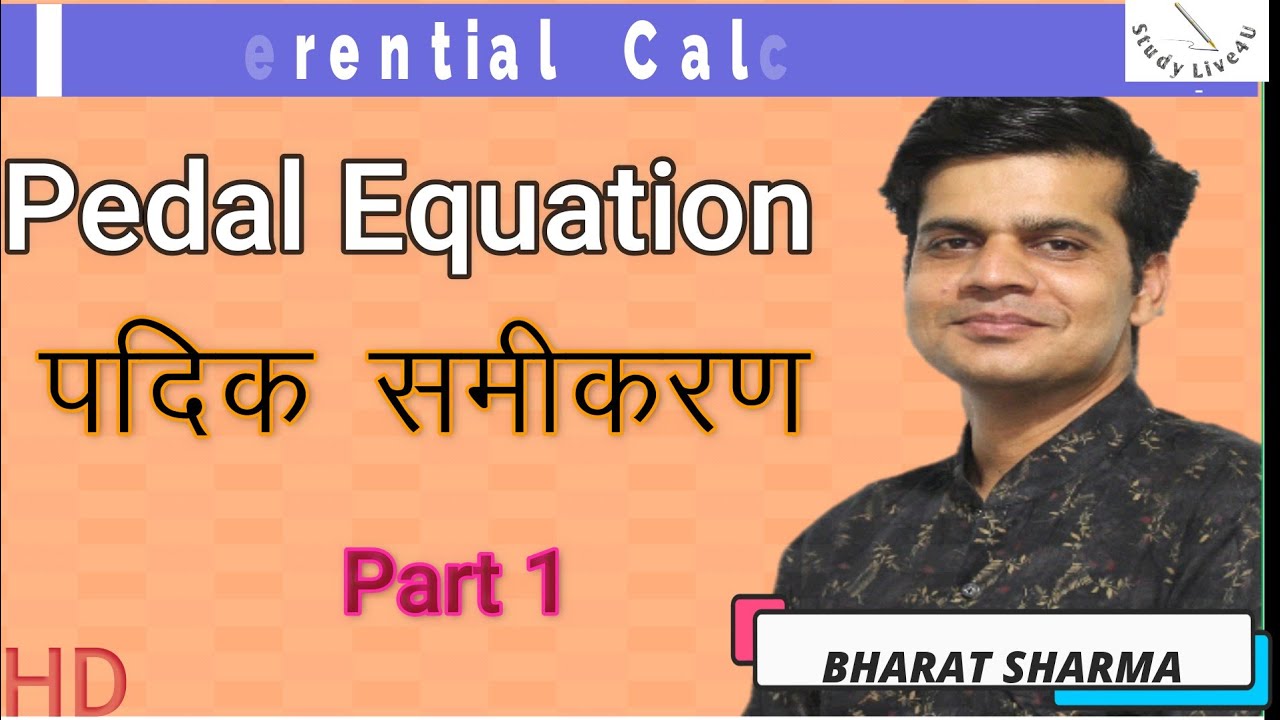 erential Calc

Study Live4U

Pedal Equation

पदिक समीकरण

Part 1

HD

BHARAT SHARMA